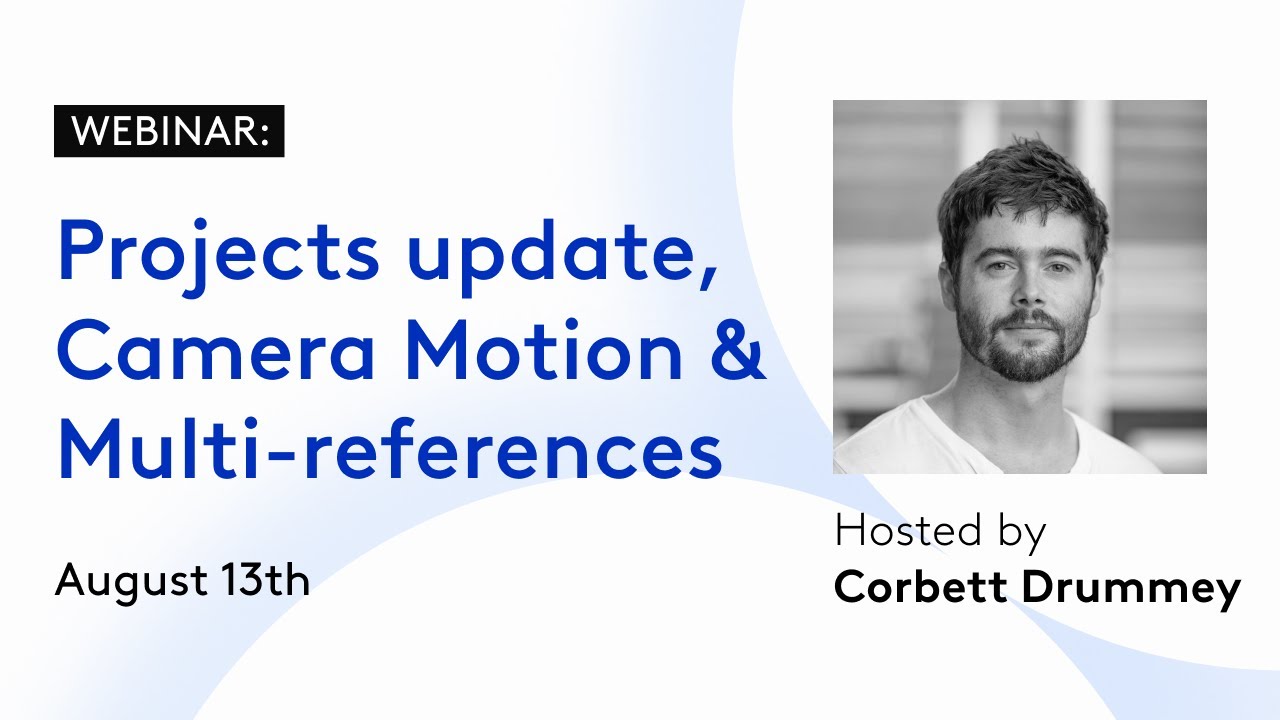 WEBINAR:

Projects update, Camera Motion & Multi-references

August 13th

Hosted by
Corbett Drummey